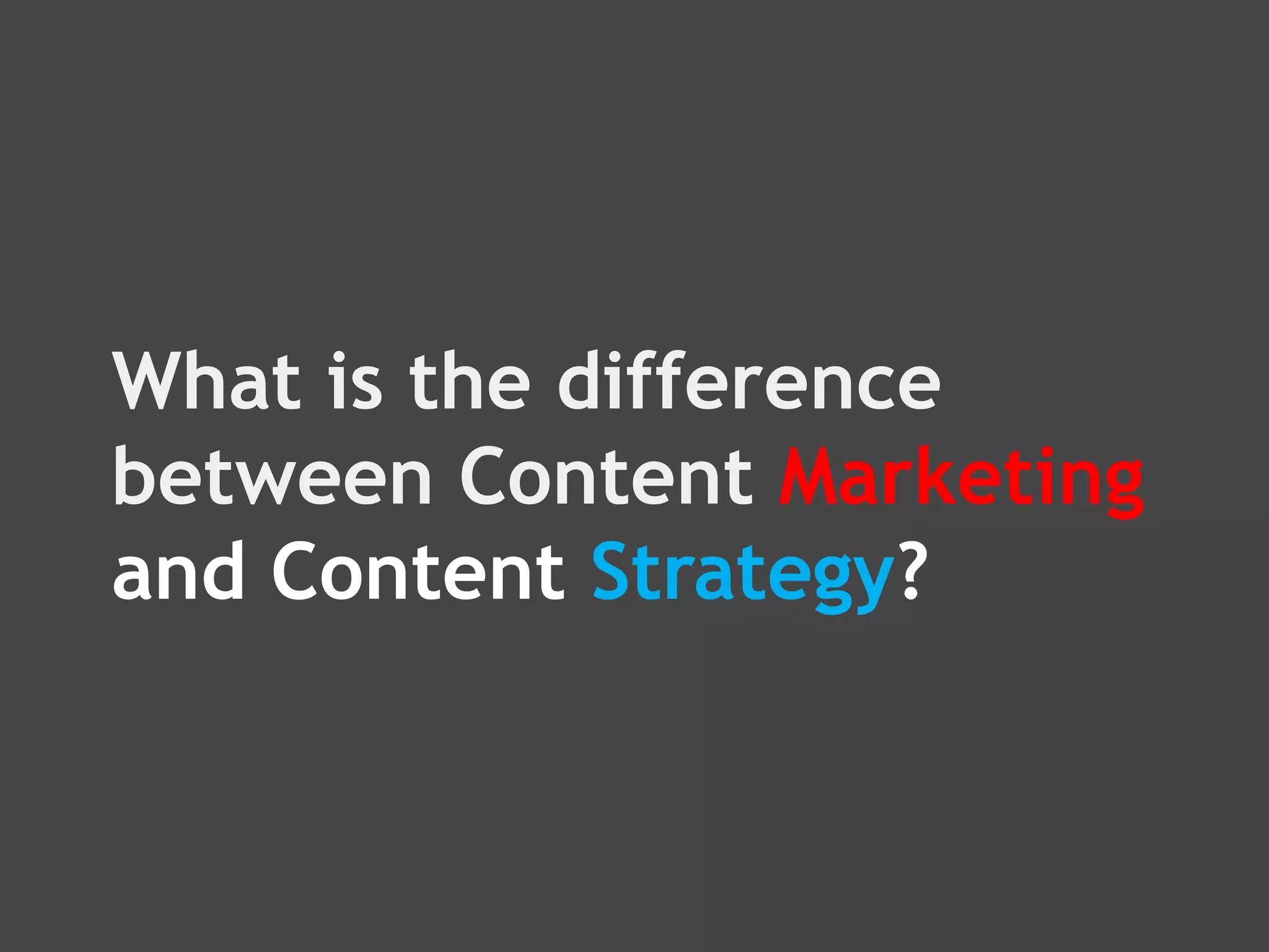 What is the difference between Content Marketing and Content Strategy?